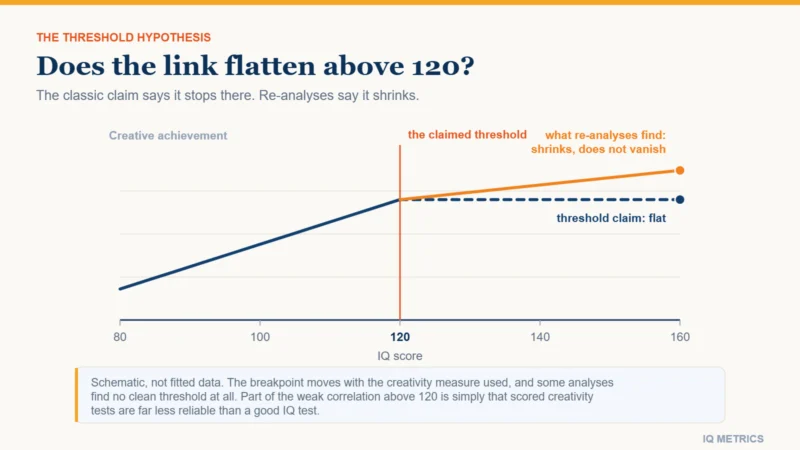 THE THRESHOLD HYPOTHESIS

Does the link flatten above 120?

The classic claim says it stops there. Re-analyses say it shrinks.

Creative achievement

the claimed threshold

what re-analyses find: shrinks, does not vanish

threshold claim: flat

80
100
120
140
160

IQ score

Schematic, not fitted data. The breakpoint moves with the creativity measure used, and some analyses find no clean threshold at all. Part of the weak correlation above 120 is simply that scored creativity tests are far less reliable than a good IQ test.

IQ METRICS